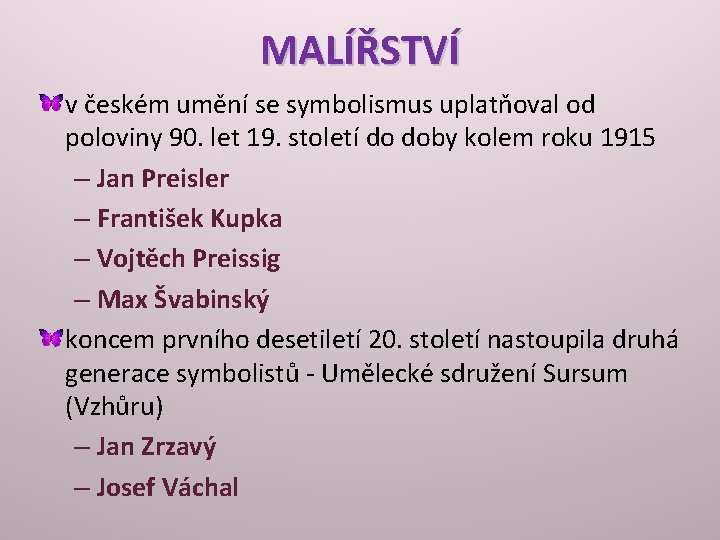 MALÍŘSTVÍ

v českém umění se symbolismus uplatňoval od poloviny 90. let 19. století do doby kolem roku 1915

– Jan Preisler
– František Kupka
– Vojtěch Preissig
– Max Švabinský

koncem prvního desetiletí 20. století nastoupila druhá generace symbolistů - Umělecké sdružení Sursum (Vzhůru)

– Jan Zrzavý
– Josef Váchal